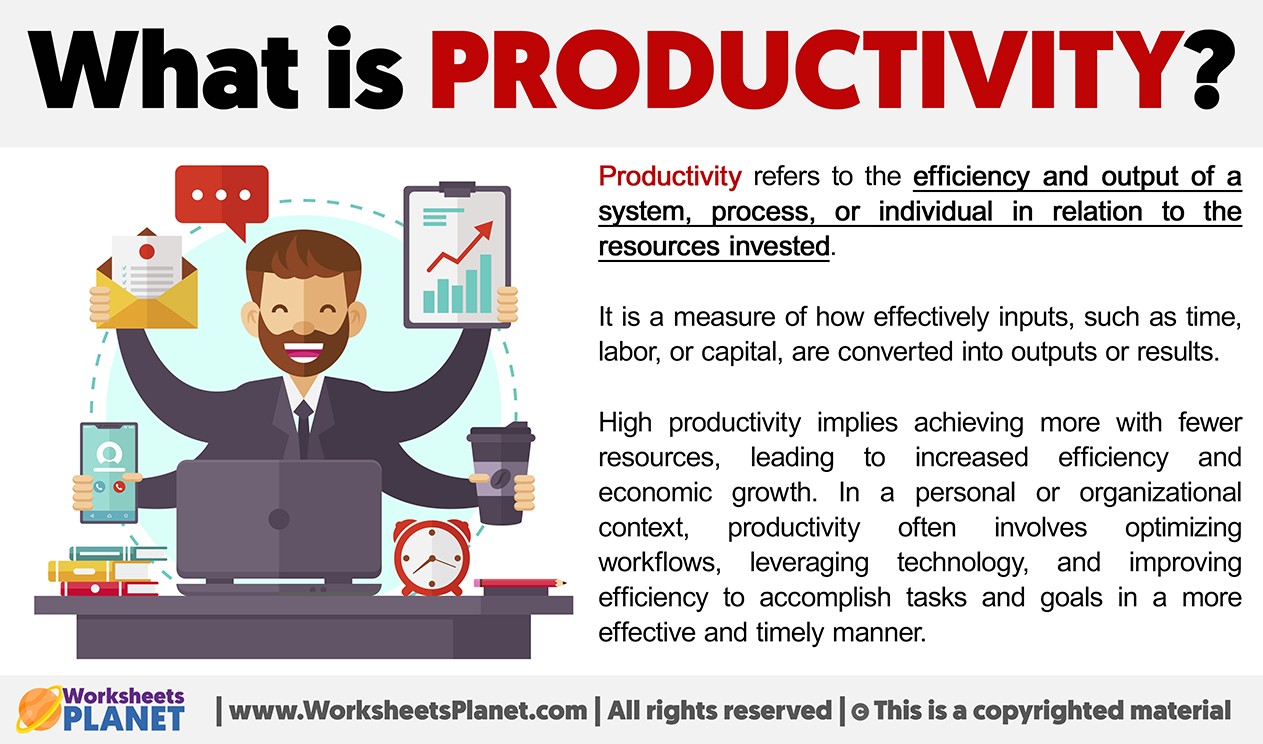 What is PRODUCTIVITY?

Productivity refers to the efficiency and output of a system, process, or individual in relation to the resources invested.

It is a measure of how effectively inputs, such as time, labor, or capital, are converted into outputs or results.

High productivity implies achieving more with fewer resources, leading to increased efficiency and economic growth. In a personal or organizational context, productivity often involves optimizing workflows, leveraging technology, and improving efficiency to accomplish tasks and goals in a more effective and timely manner.

Worksheets PLANET | www.WorksheetsPlanet.com | All rights reserved | © This is a copyrighted material